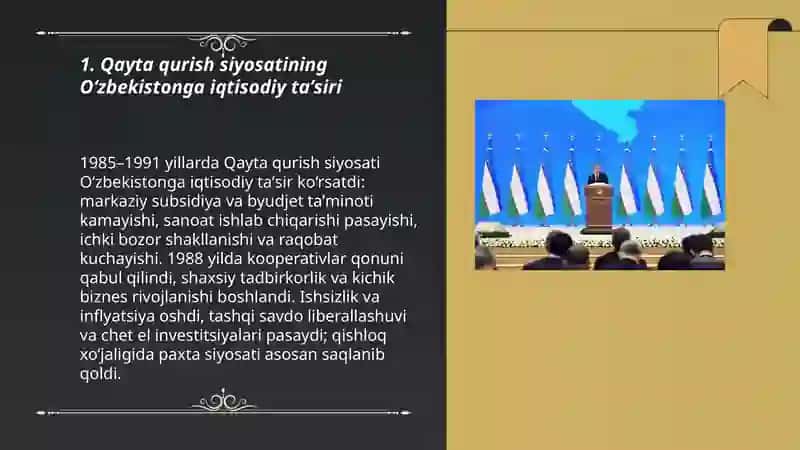 1. Qayta qurish siyosatining O‘zbekistonga iqtisodiy ta’siri

1985–1991 yillarda Qayta qurish siyosati O‘zbekistonga iqtisodiy ta’sir ko‘rsatdi: markaziy subsidiya va byudjet ta'minoti kamayishi, sanoat ishlab chiqarishi pasayishi, ichki bozor shakllanishi va raqobat kuchayishi. 1988 yilda kooperativlar qonuni qabul qilindi, shaxsiy tadbirkorlik va kichik biznes rivojlanishi boshlandi. Ishsizlik va inflyatsiya oshdi, tashqi savdo liberallashuvi va chet el investitsiyalari pasaydi; qishloq xo‘jaligida paxta siyosati asosan saqlanib qoldi.